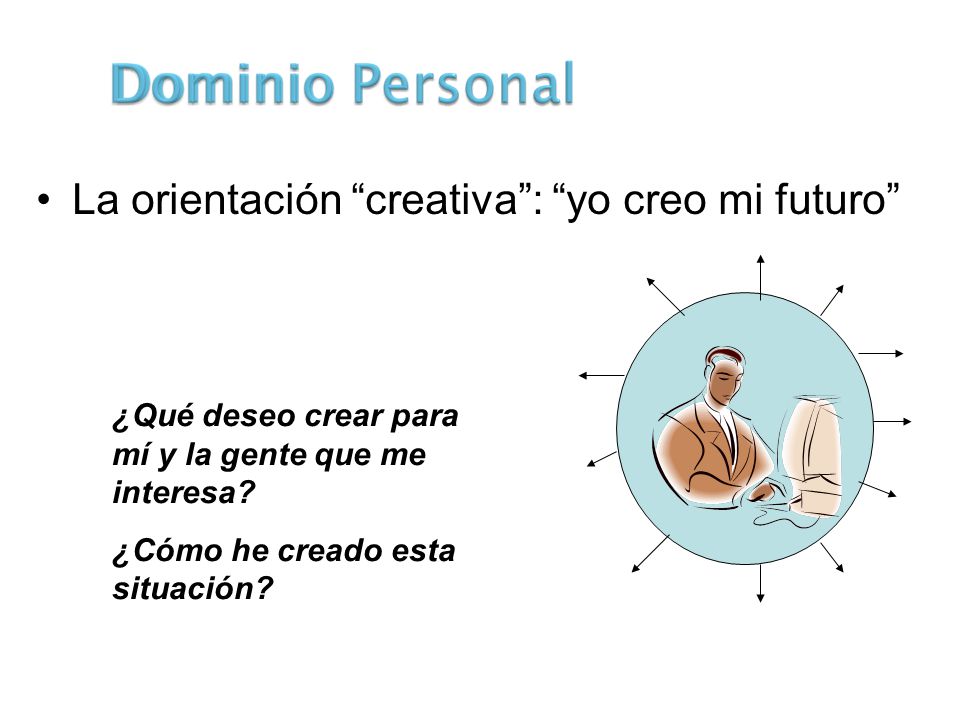 Dominio Personal

• La orientación “creativa”: “yo creo mi futuro”

¿Qué deseo crear para mí y la gente que me interesa?

¿Cómo he creado esta situación?